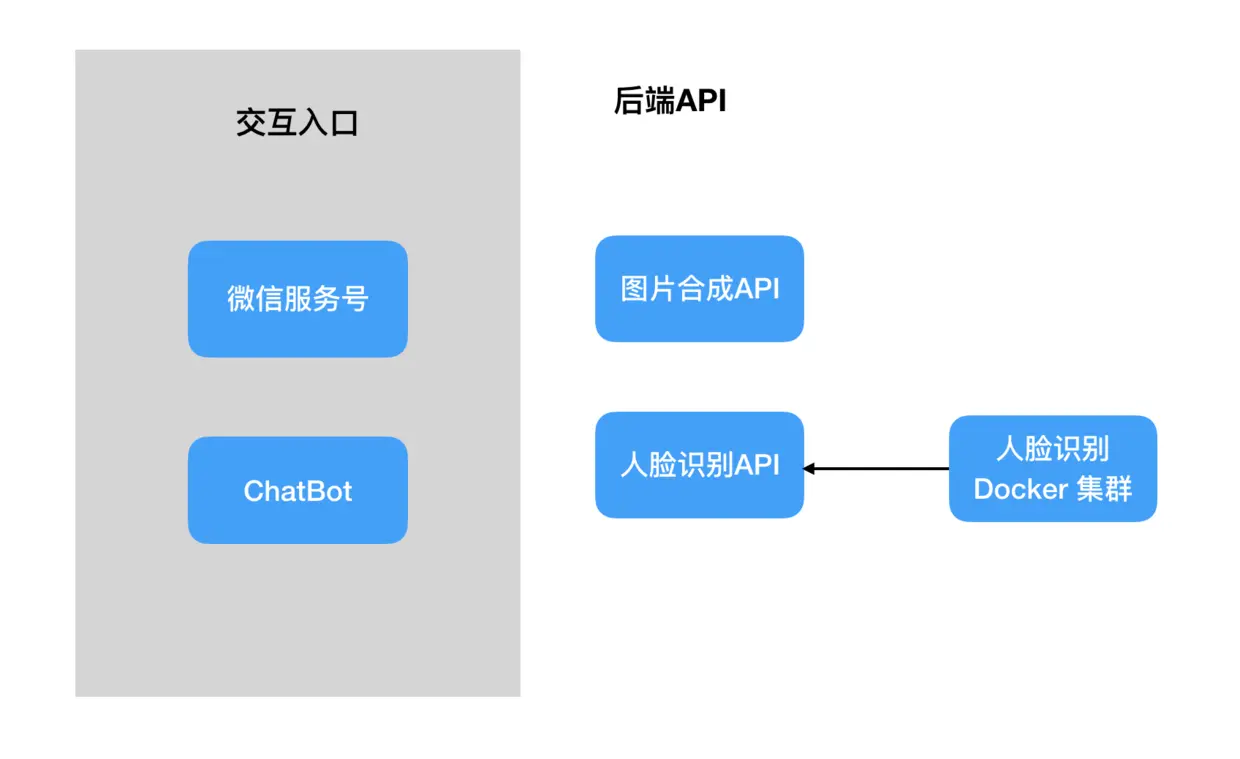 交互入口

微信服务号

ChatBot

后端API

图片合成API

人脸识别API

人脸识别
Docker 集群